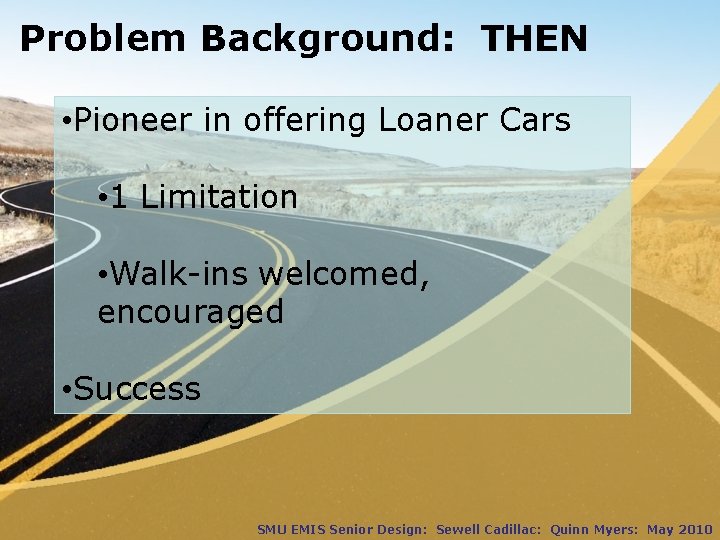 Problem Background: THEN

•Pioneer in offering Loaner Cars

•1 Limitation

•Walk-ins welcomed, encouraged

•Success

SMU EMIS Senior Design: Sewell Cadillac: Quinn Myers: May 2010